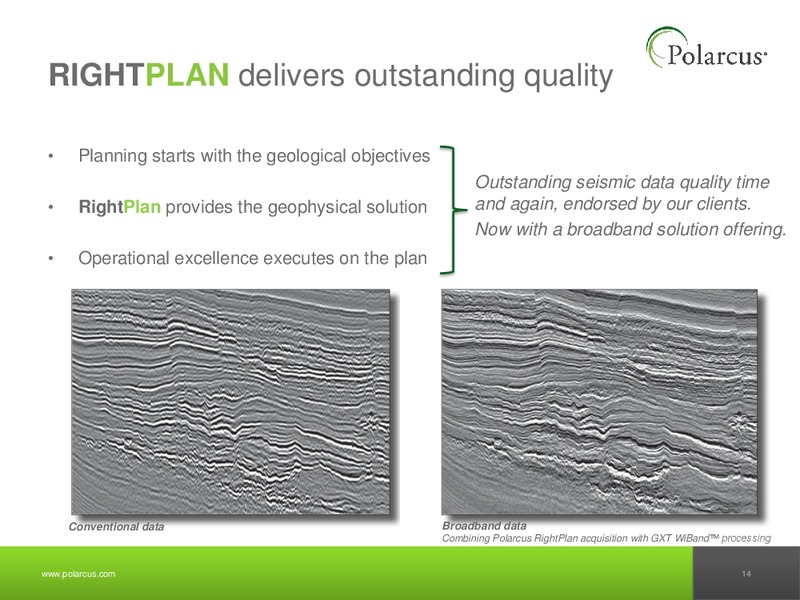 Polarcus

RIGHTPLAN delivers outstanding quality

• Planning starts with the geological objectives

• RightPlan provides the geophysical solution

• Operational excellence executes on the plan

Outstanding seismic data quality time and again, endorsed by our clients.

Now with a broadband solution offering.

Conventional data

Broadband data
Combining Polarcus RightPlan acquisition with GXT WiBand™ processing

www.polarcus.com

14